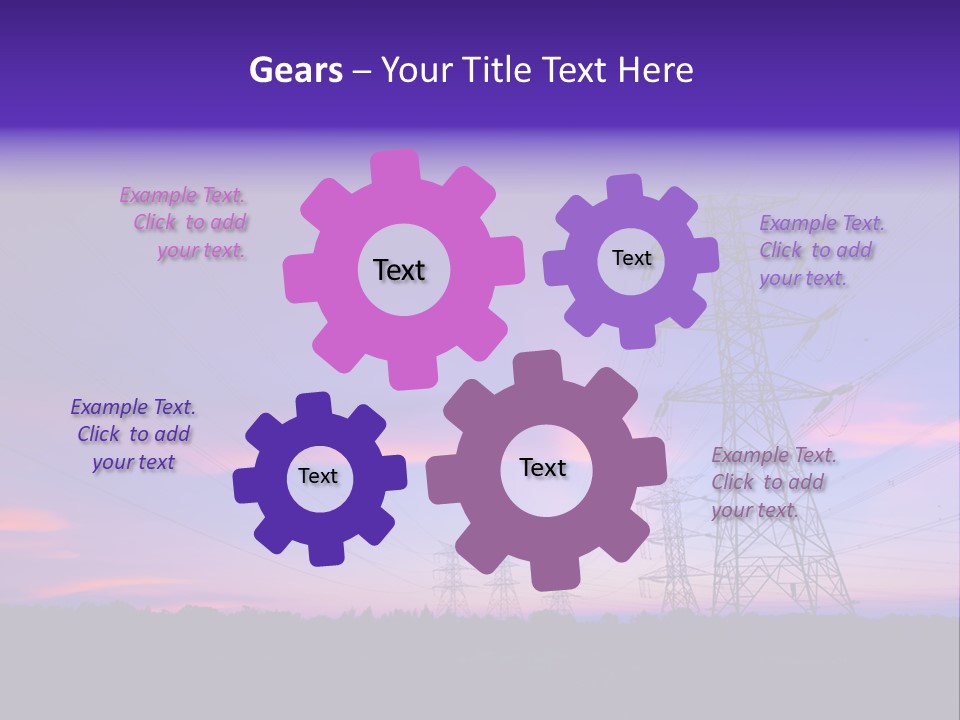 Gears – Your Title Text Here

Example Text. Click to add your text.

Text

Text

Example Text. Click to add your text.

Example Text. Click to add your text

Text

Text

Example Text. Click to add your text.